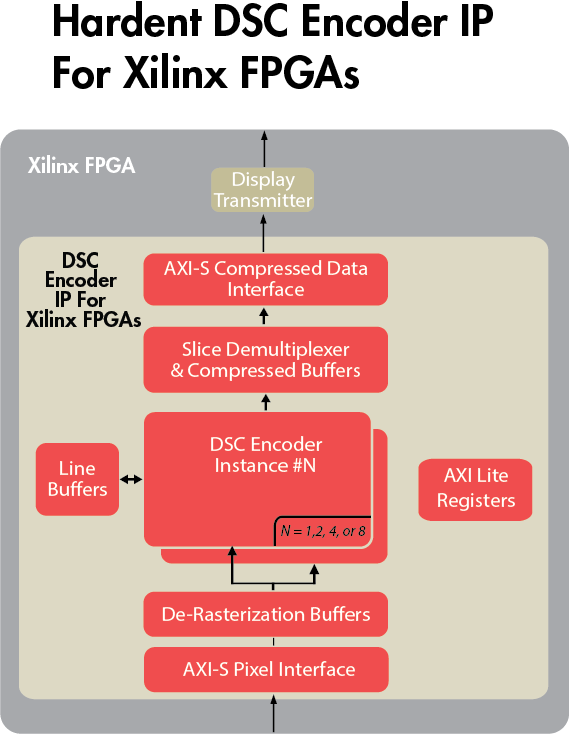 Hardent DSC Encoder IP For Xilinx FPGAs

Xilinx FPGA

Display Transmitter

DSC Encoder IP For Xilinx FPGAs

AXI-S Compressed Data Interface

Slice Demultiplexer & Compressed Buffers

Line Buffers

DSC Encoder Instance #N

N = 1,2, 4, or 8

AXI Lite Registers

De-Rasterization Buffers

AXI-S Pixel Interface